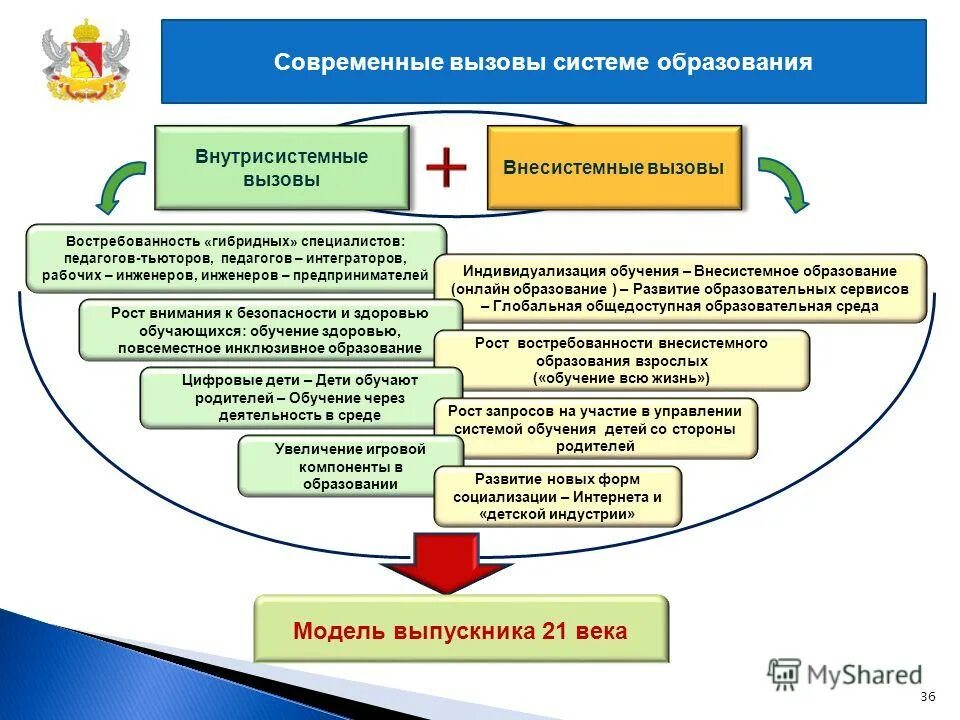 Современные вызовы системе образования

Внутрисистемные вызовы

+

Внесистемные вызовы

Востребованность «гибридных» специалистов: педагогов-тьюторов, педагогов – интеграторов, рабочих – инженеров, инженеров – предпринимателей

Рост внимания к безопасности и здоровью обучающихся: обучение здоровью, повсеместное инклюзивное образование

Цифровые дети – Дети обучают родителей – Обучение через деятельность в среде

Увеличение игровой компоненты в образовании

Индивидуализация обучения – Внесистемное образование (онлайн образование ) – Развитие образовательных сервисов – Глобальная общедоступная образовательная среда

Рост востребованности внесистемного образования взрослых («обучение всю жизнь»)

Рост запросов на участие в управлении системой обучения детей со стороны родителей

Развитие новых форм социализации – Интернета и «детской индустрии»

Модель выпускника 21 века

MyShared

36